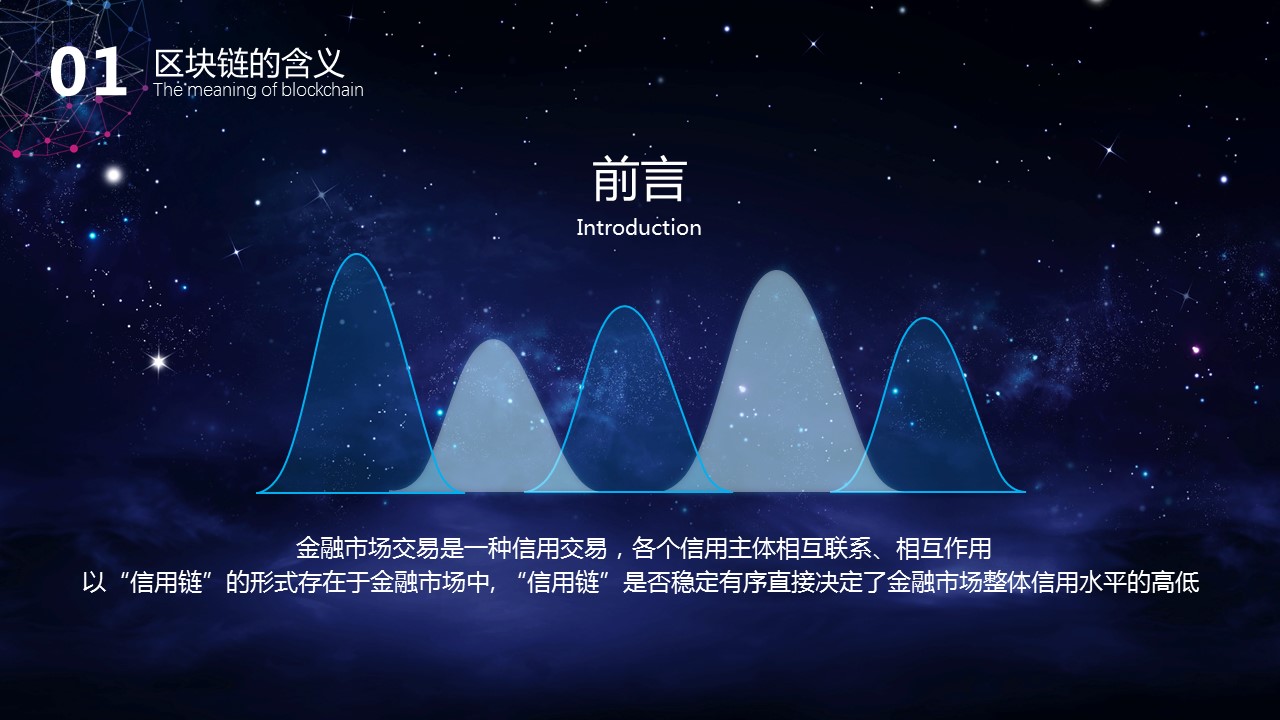 01 区块链的含义
The meaning of blockchain

前言
Introduction

金融市场交易是一种信用交易，各个信用主体相互联系、相互作用
以“信用链”的形式存在于金融市场中，“信用链”是否稳定有序直接决定了金融市场整体信用水平的高低